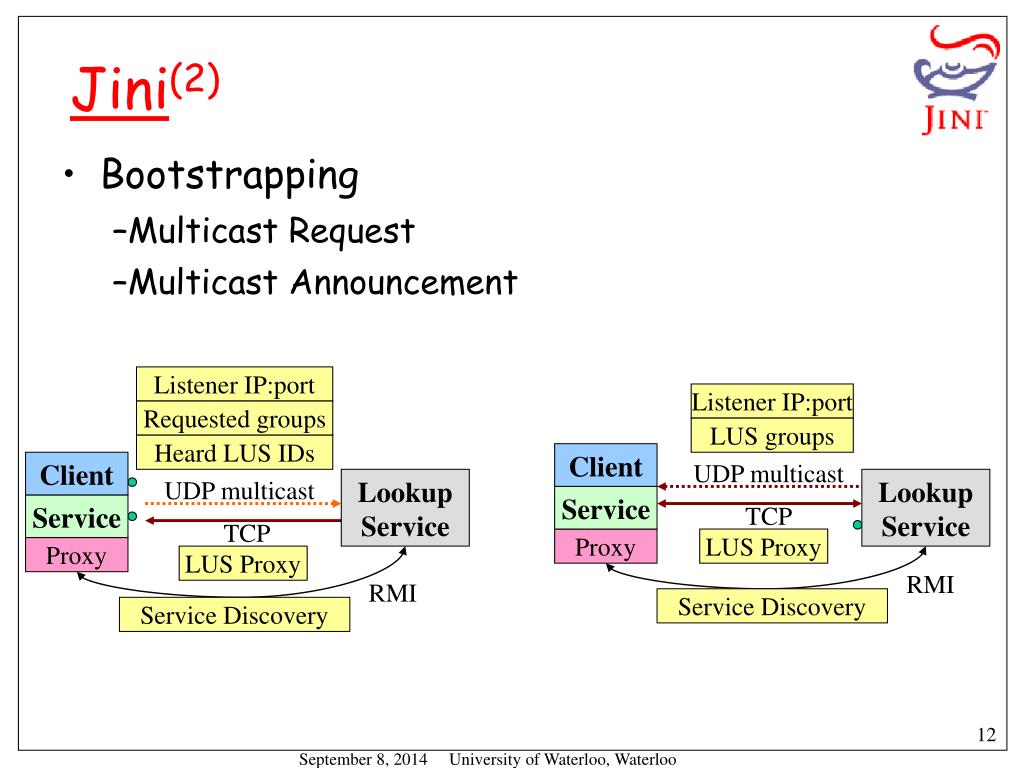 Jini$^{(2)}$

JINI

• Bootstrapping
–Multicast Request
–Multicast Announcement

Listener IP:port
Requested groups
Heard LUS IDs

Client
Service
Proxy

UDP multicast
TCP
LUS Proxy

Lookup Service

RMI

Service Discovery

Listener IP:port
LUS groups

Client
Service
Proxy

UDP multicast
TCP
LUS Proxy

Lookup Service

RMI

Service Discovery

12

September 8, 2014 University of Waterloo, Waterloo